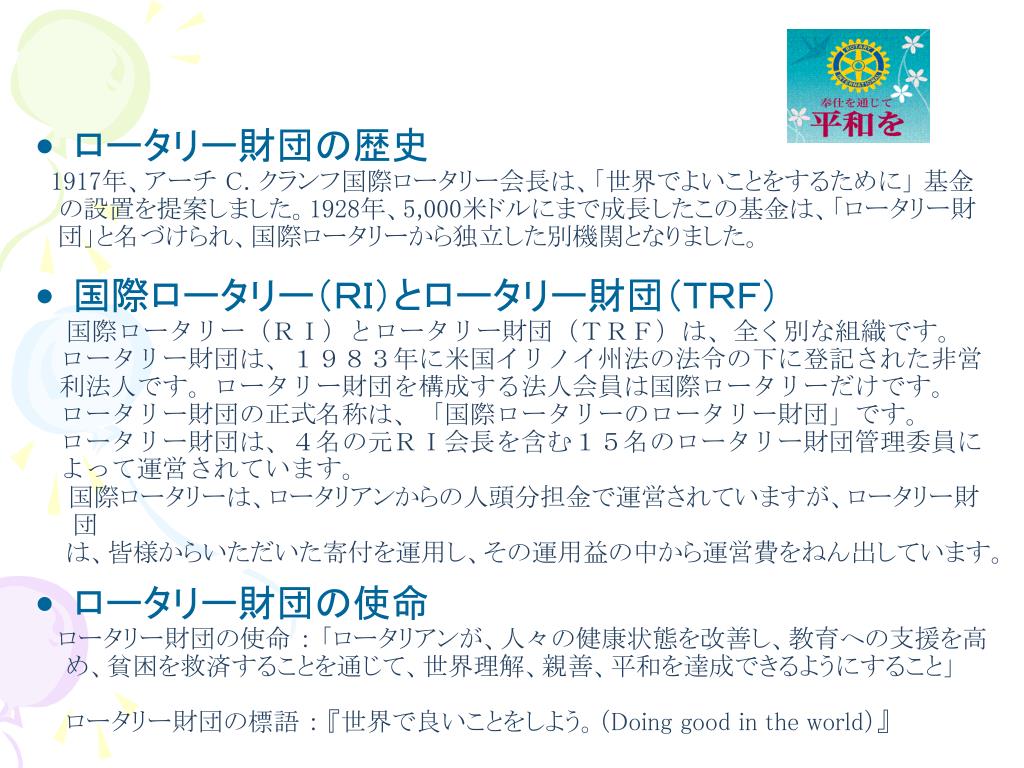 ROTARY INTERNATIONAL
奉仕を通じて
平和を

• ロータリー財団の歴史
1917年、アーチ C. クランフ国際ロータリー会長は、「世界でよいことをするために」基金の設置を提案しました。1928年、5,000米ドルにまで成長したこの基金は、「ロータリー財団」と名づけられ、国際ロータリーから独立した別機関となりました。

• 国際ロータリー（RI）とロータリー財団（TRF）
国際ロータリー（ＲＩ）とロータリー財団（ＴＲＦ）は、全く別な組織です。
ロータリー財団は、１９８３年に米国イリノイ州法の法令の下に登記された非営利法人です。ロータリー財団を構成する法人会員は国際ロータリーだけです。
ロータリー財団の正式名称は、「国際ロータリーのロータリー財団」です。
ロータリー財団は、４名の元ＲＩ会長を含む１５名のロータリー財団管理委員によって運営されています。
国際ロータリーは、ロータリアンからの人頭分担金で運営されていますが、ロータリー財団
は、皆様からいただいた寄付を運用し、その運用益の中から運営費をねん出しています。

• ロータリー財団の使命
ロータリー財団の使命：「ロータリアンが、人々の健康状態を改善し、教育への支援を高め、貧困を救済することを通じて、世界理解、親善、平和を達成できるようにすること」

ロータリー財団の標語：『世界で良いことをしよう。（Doing good in the world）』